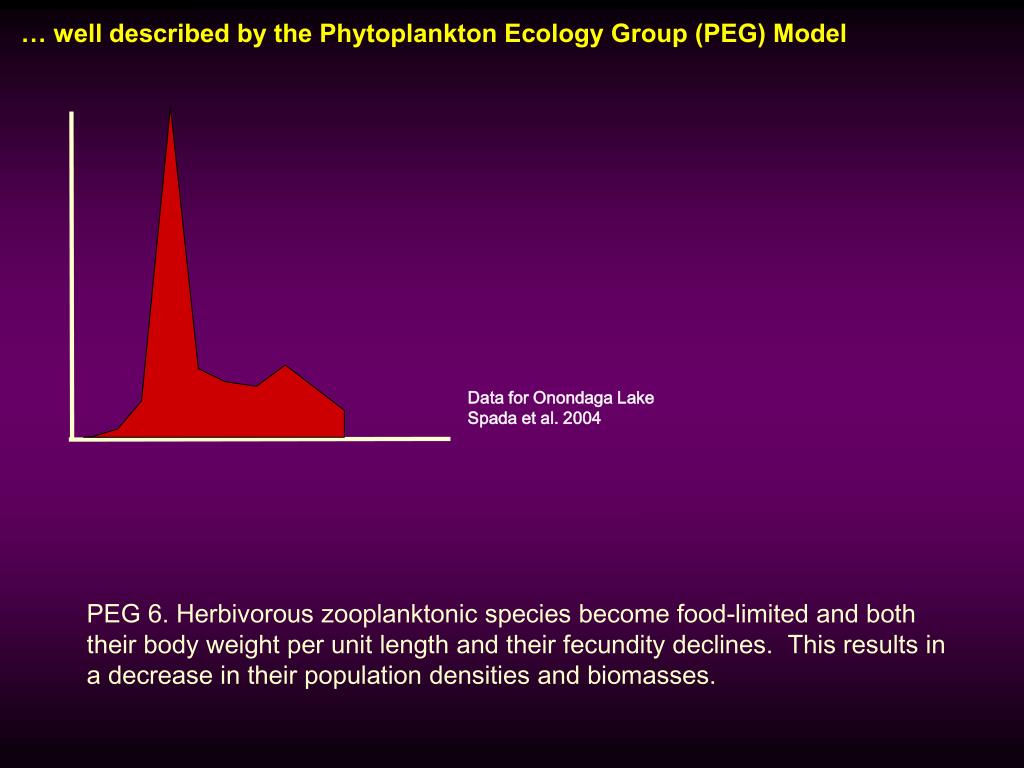 … well described by the Phytoplankton Ecology Group (PEG) Model

Data for Onondaga Lake
Spada et al. 2004

PEG 6. Herbivorous zooplanktonic species become food-limited and both their body weight per unit length and their fecundity declines. This results in a decrease in their population densities and biomasses.